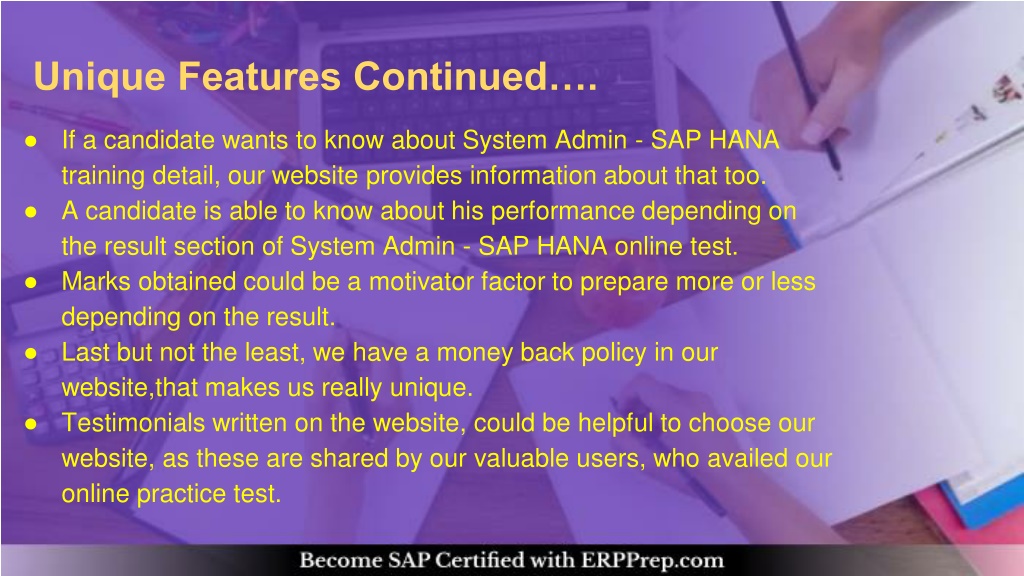 Unique Features Continued….

● If a candidate wants to know about System Admin - SAP HANA training detail, our website provides information about that too.
● A candidate is able to know about his performance depending on the result section of System Admin - SAP HANA online test.
● Marks obtained could be a motivator factor to prepare more or less depending on the result.
● Last but not the least, we have a money back policy in our website,that makes us really unique.
● Testimonials written on the website, could be helpful to choose our website, as these are shared by our valuable users, who availed our online practice test.

Become SAP Certified with ERPPrep.com